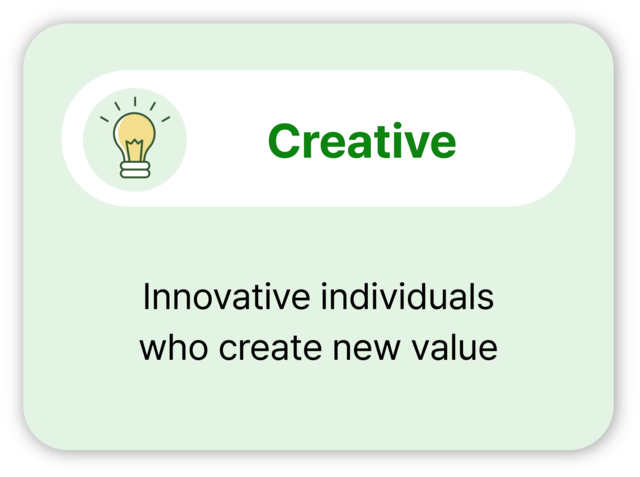 Creative

Innovative individuals who create new value